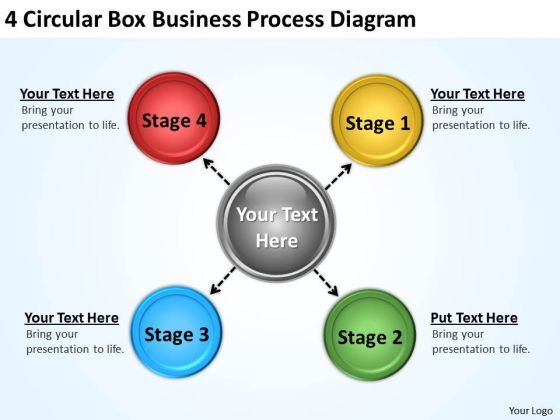 4 Circular Box Business Process Diagram

Your Text Here
Bring your presentation to life.

Stage 4

Stage 1

Your Text Here
Bring your presentation to life.

Your Text Here

Your Text Here
Bring your presentation to life.

Stage 3

Stage 2

Put Text Here
Bring your presentation to life.

Your Logo